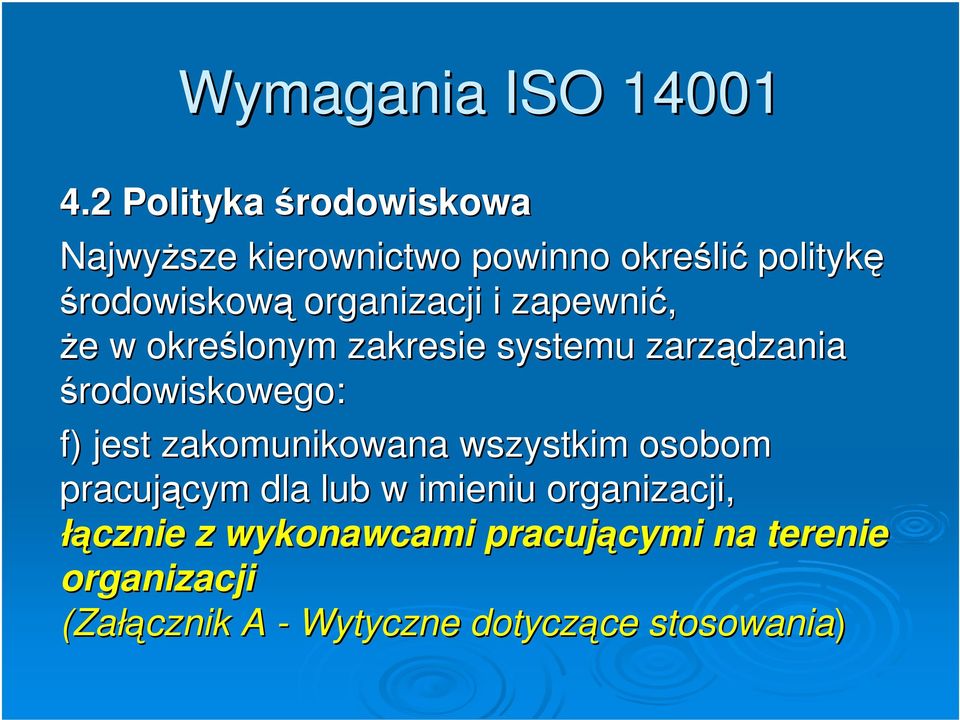 Wymagania ISO 14001

4.2 Polityka środowiskowa

Najwyższe kierownictwo powinno określić politykę środowiskową organizacji i zapewnić, że w określonym zakresie systemu zarządzania środowiskowego:

f) jest zakomunikowana wszystkim osobom pracującym dla lub w imieniu organizacji, łącznie z wykonawcami pracującymi na terenie organizacji
(Załącznik A - Wytyczne dotyczące stosowania)